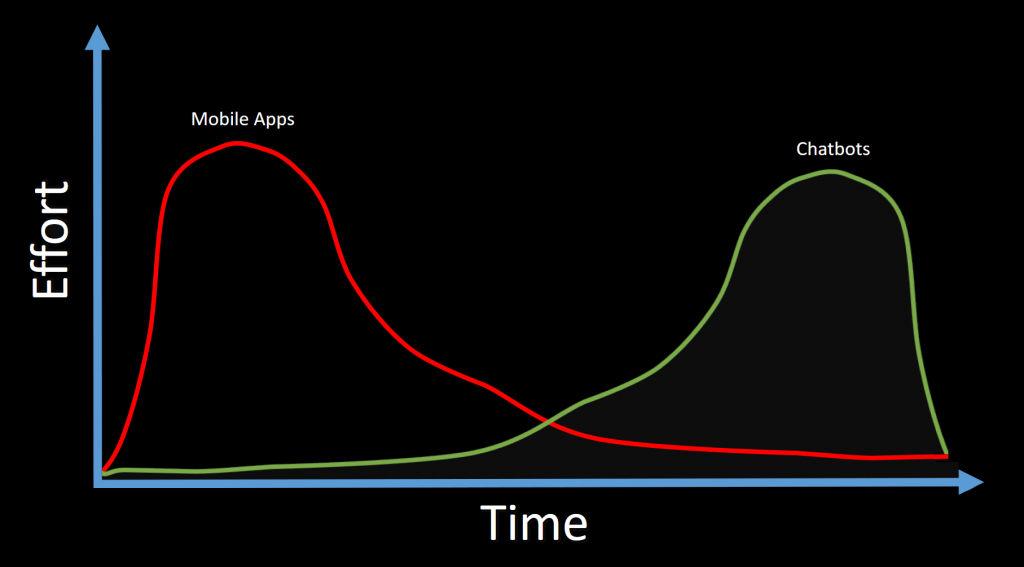 Effort
Mobile Apps
Chatbots
Time